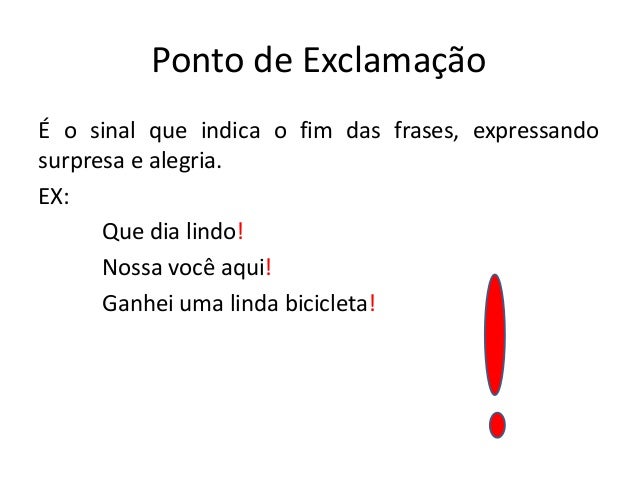 Ponto de Exclamação

É o sinal que indica o fim das frases, expressando surpresa e alegria.

EX:

Que dia lindo!

Nossa você aqui!

Ganhei uma linda bicicleta!